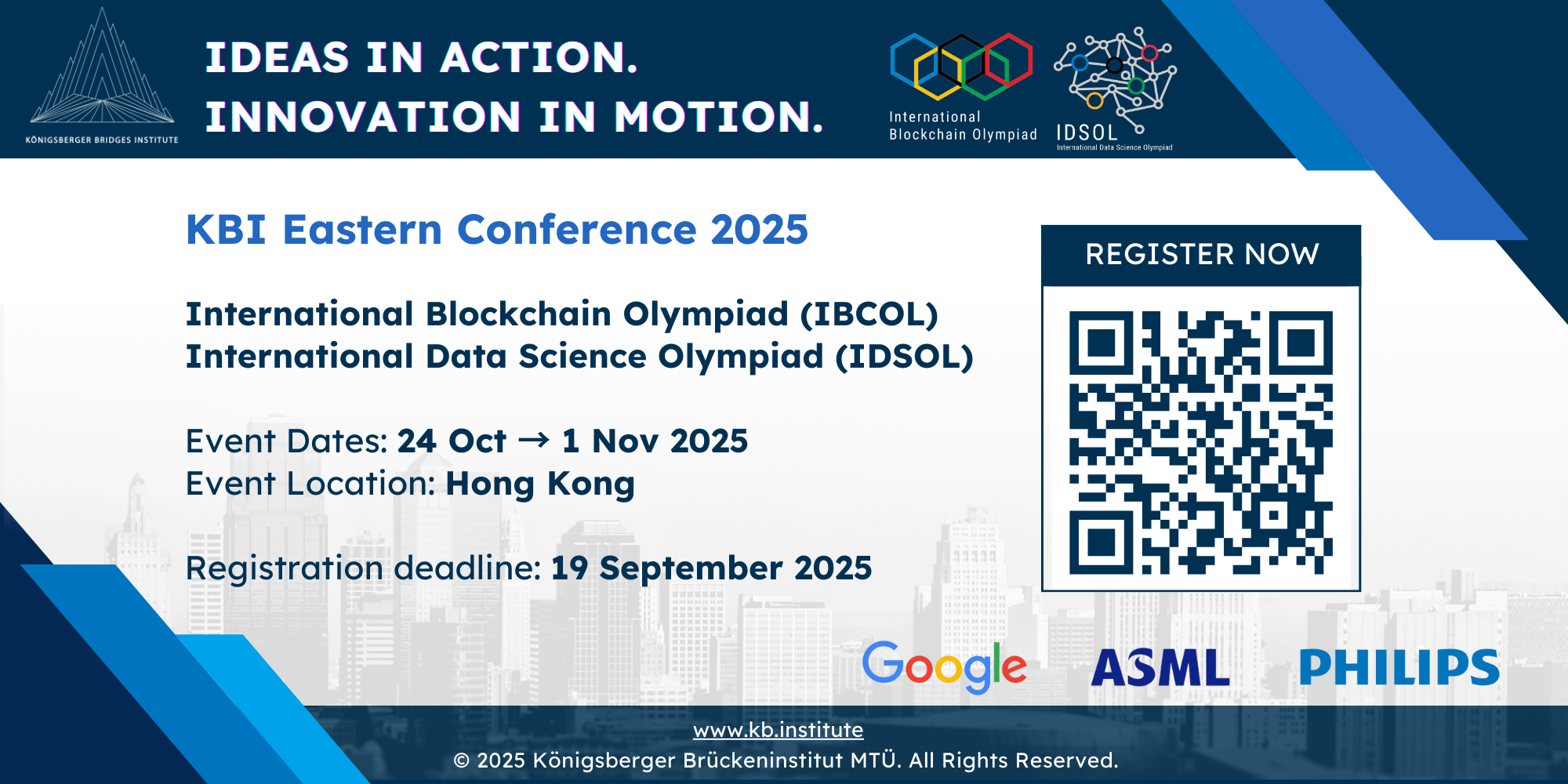 KÖNIGSBERGER BRIDGES INSTITUTE

IDEAS IN ACTION.
INNOVATION IN MOTION.

International Blockchain Olympiad

IDSOL
International Data Science Olympiad

KBI Eastern Conference 2025

International Blockchain Olympiad (IBCOL)
International Data Science Olympiad (IDSOL)

Event Dates: 24 Oct → 1 Nov 2025
Event Location: Hong Kong

Registration deadline: 19 September 2025

REGISTER NOW

Google ASML PHILIPS

www.kb.institute
© 2025 Königsberger Brückeninstitut MTÜ. All Rights Reserved.